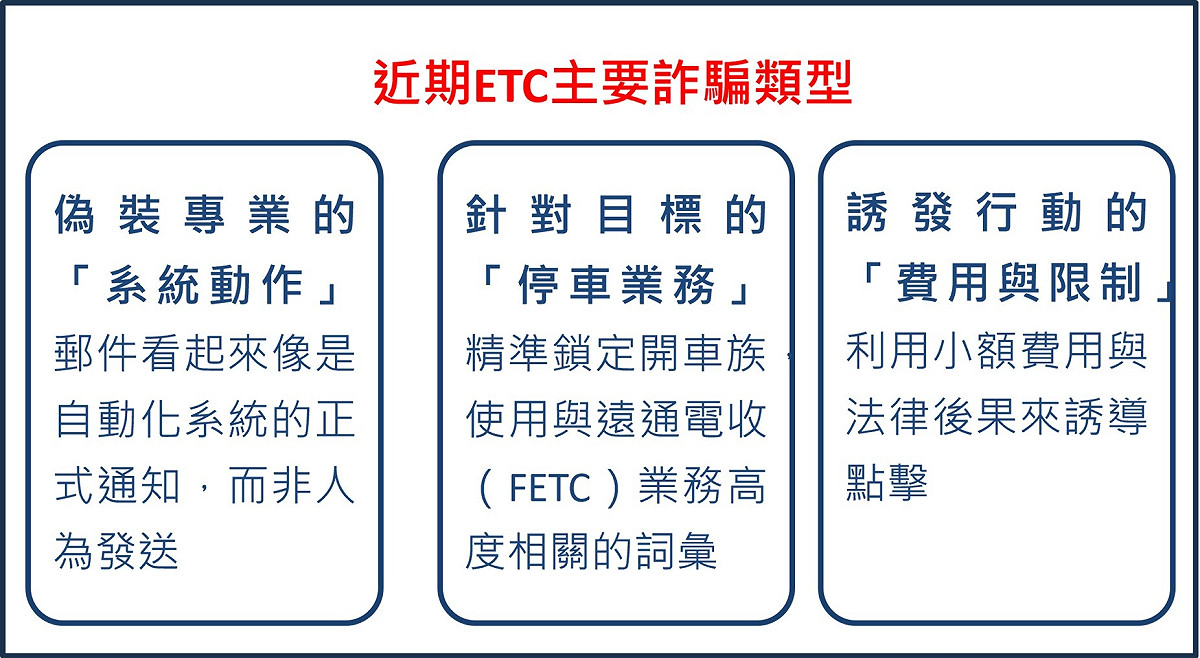 近期ETC主要詐騙類型

偽裝專業的「系統動作」
郵件看起來像是自動化系統的正式通知，而非人為發送

針對目標的「停車業務」
精準鎖定開車族，使用與遠通電收（FETC）業務高度相關的詞彙

誘發行動的「費用與限制」
利用小額費用與法律後果來誘導點擊